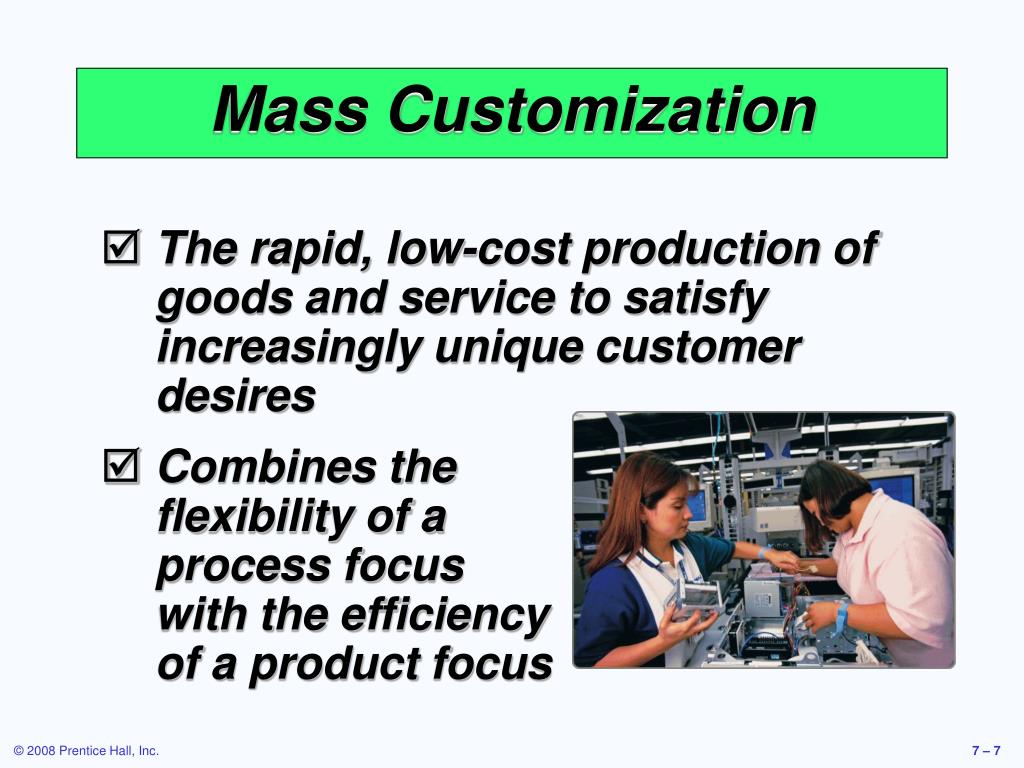 Mass Customization

☑ The rapid, low-cost production of goods and service to satisfy increasingly unique customer desires

☑ Combines the flexibility of a process focus with the efficiency of a product focus

© 2008 Prentice Hall, Inc.

7 – 7